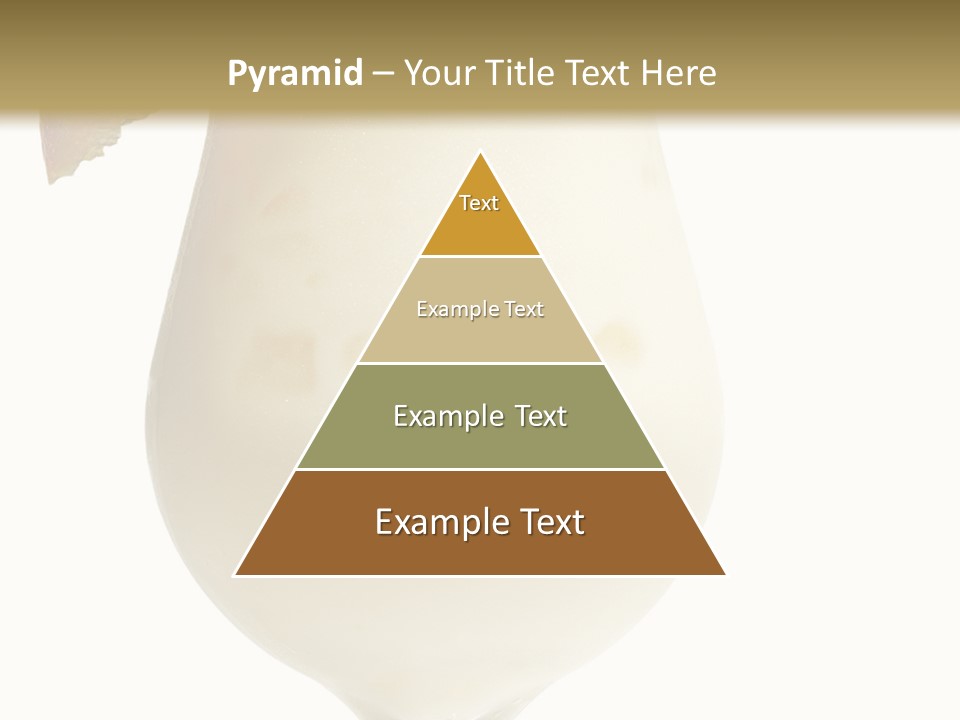 Pyramid – Your Title Text Here

Text

Example Text

Example Text

Example Text